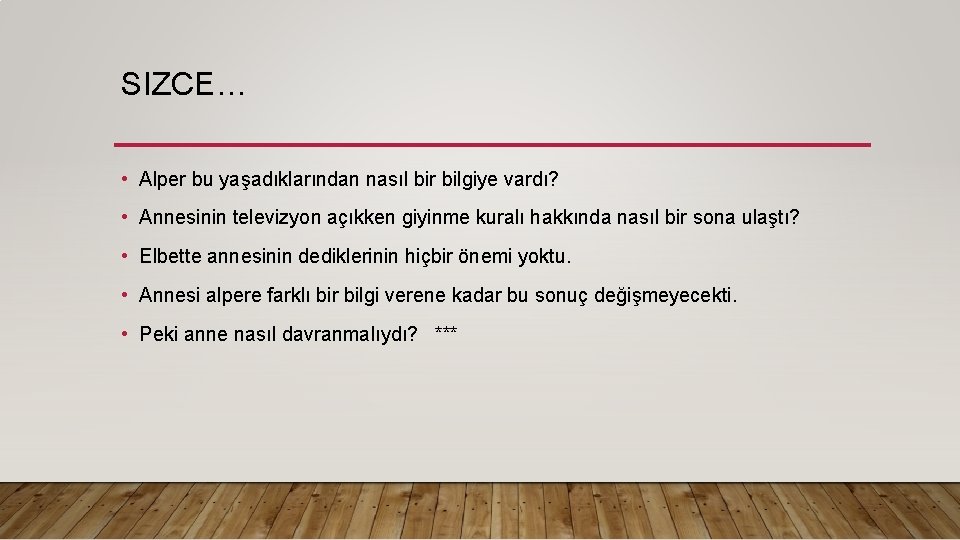 SIZCE…

• Alper bu yaşadıklarından nasıl bir bilgiye vardı?

• Annesinin televizyon açıkken giyinme kuralı hakkında nasıl bir sona ulaştı?

• Elbette annesinin dediklerinin hiçbir önemi yoktu.

• Annesi alpere farklı bir bilgi verene kadar bu sonuç değişmeyecekti.

• Peki anne nasıl davranmalıydı? ***